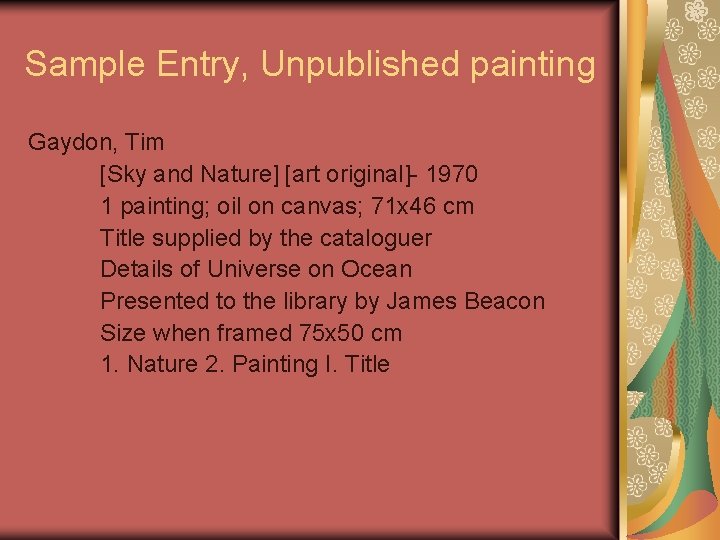 Sample Entry, Unpublished painting

Gaydon, Tim
[Sky and Nature] [art original]- 1970
1 painting; oil on canvas; 71x46 cm
Title supplied by the cataloguer
Details of Universe on Ocean
Presented to the library by James Beacon
Size when framed 75x50 cm
1. Nature 2. Painting I. Title